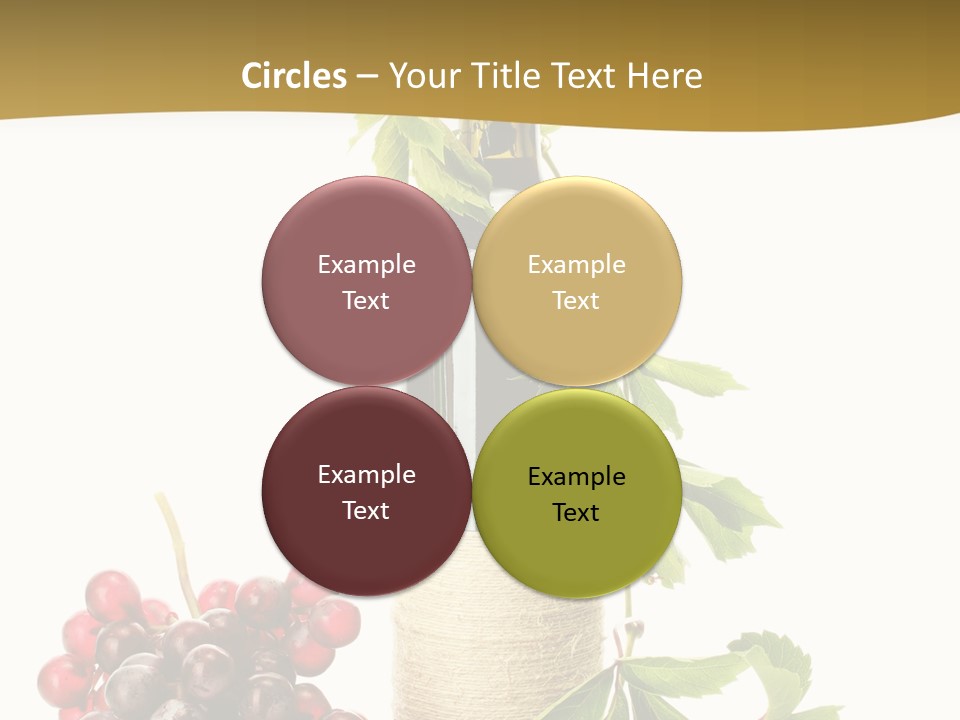 Circles – Your Title Text Here

Example Text

Example Text

Example Text

Example Text